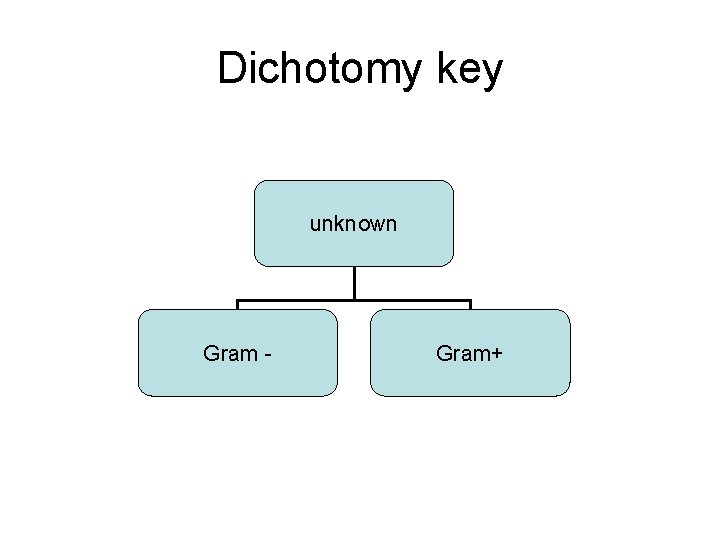 Dichotomy key

unknown

Gram -

Gram+